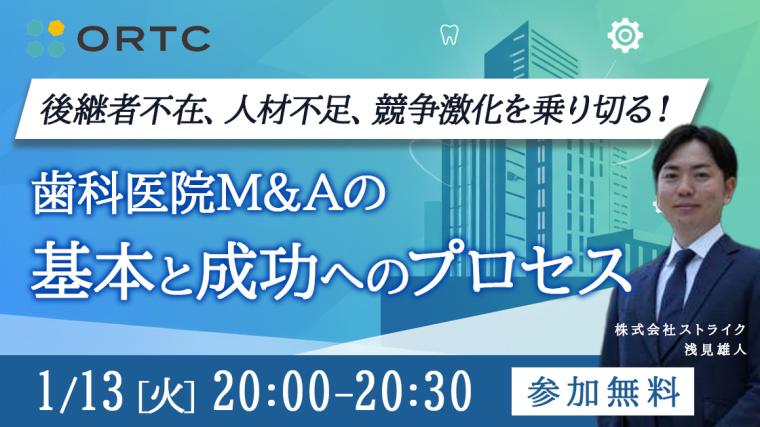 ORTC

後継者不在、人材不足、競争激化を乗り切る！

歯科医院M&Aの
基本と成功へのプロセス

株式会社ストライク
浅見雄人

1/13 [火] 20:00-20:30

参加無料